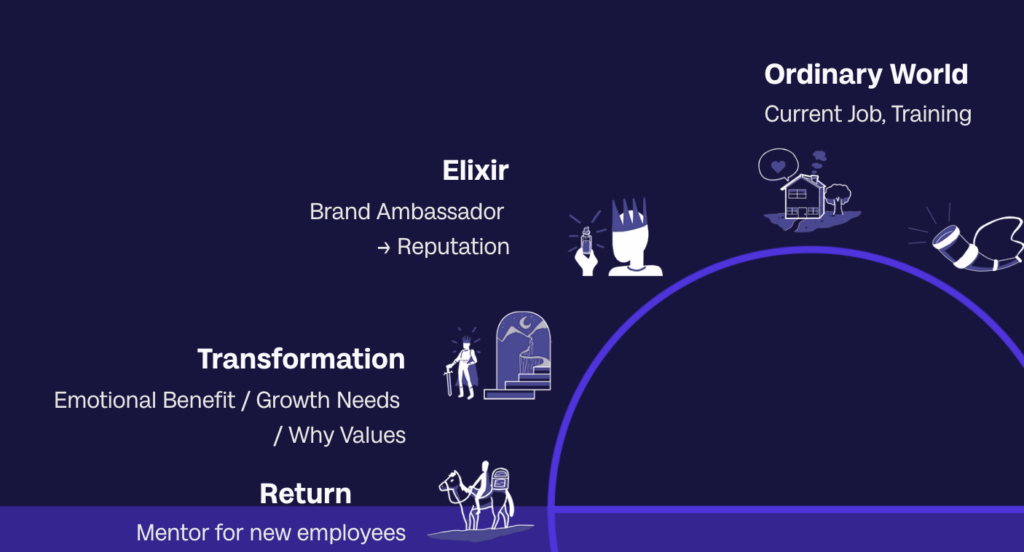 Ordinary World

Current Job, Training

Elixir

Brand Ambassador
→ Reputation

Transformation

Emotional Benefit / Growth Needs
/ Why Values

Return

Mentor for new employees